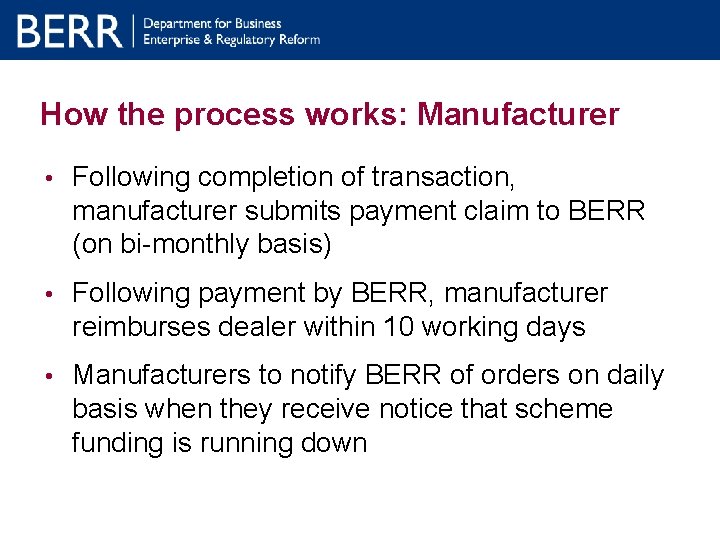 BERR
Department for Business
Enterprise & Regulatory Reform

How the process works: Manufacturer

• Following completion of transaction, manufacturer submits payment claim to BERR (on bi-monthly basis)

• Following payment by BERR, manufacturer reimburses dealer within 10 working days

• Manufacturers to notify BERR of orders on daily basis when they receive notice that scheme funding is running down